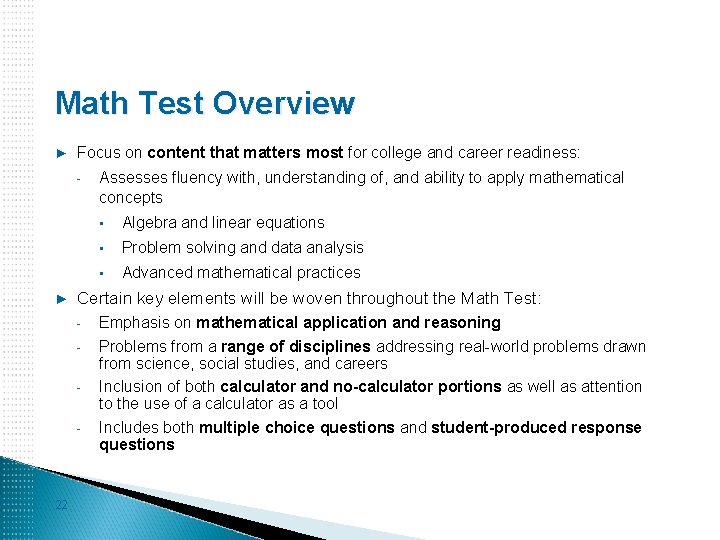 Math Test Overview

► Focus on content that matters most for college and career readiness:

- Assesses fluency with, understanding of, and ability to apply mathematical concepts

▪ Algebra and linear equations

▪ Problem solving and data analysis

▪ Advanced mathematical practices

► Certain key elements will be woven throughout the Math Test:

- Emphasis on mathematical application and reasoning

- Problems from a range of disciplines addressing real-world problems drawn from science, social studies, and careers

- Inclusion of both calculator and no-calculator portions as well as attention to the use of a calculator as a tool

- Includes both multiple choice questions and student-produced response questions

22